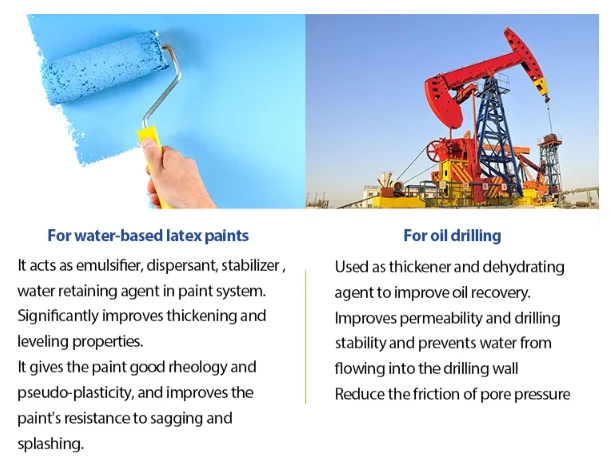 For water-based latex paints

It acts as emulsifier, dispersant, stabilizer , water retaining agent in paint system.
Significantly improves thickening and leveling properties.
It gives the paint good rheology and pseudo-plasticity, and improves the paint's resistance to sagging and splashing.

For oil drilling

Used as thickener and dehydrating agent to improve oil recovery.
Improves permeability and drilling stability and prevents water from flowing into the drilling wall
Reduce the friction of pore pressure